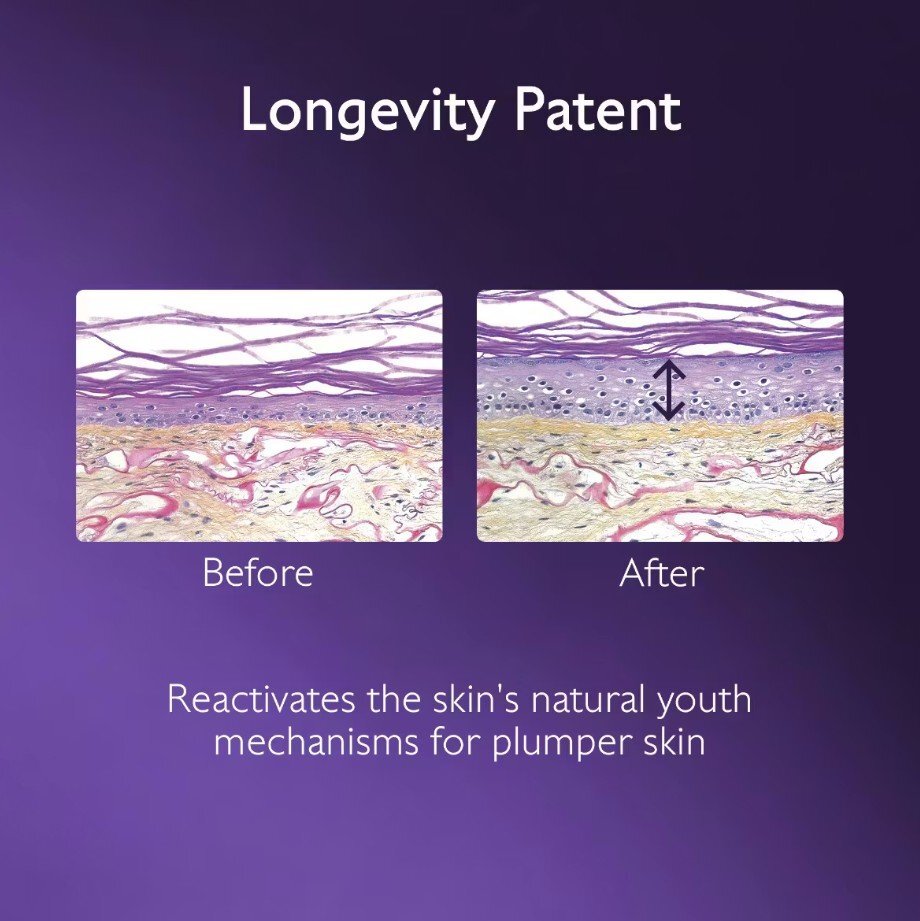 Longevity Patent

Before

After

Reactivates the skin's natural youth mechanisms for plumper skin